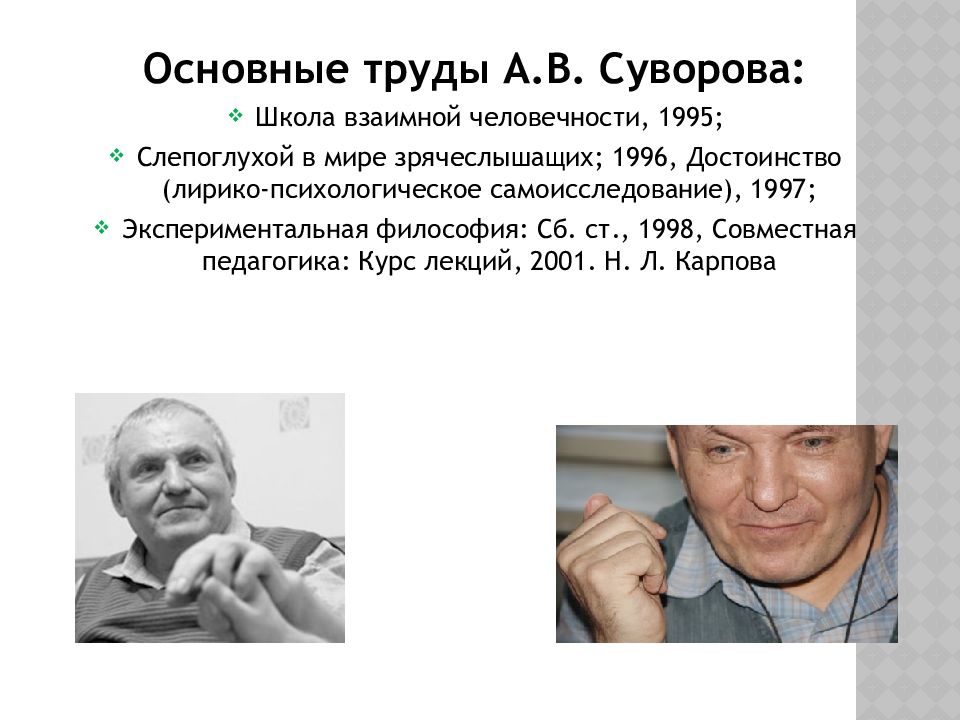 Основные труды А.В. Суворова:

❖ Школа взаимной человечности, 1995;

❖ Слепоглухой в мире зрячеслышащих; 1996, Достоинство (лирико-психологическое самоисследование), 1997;

❖ Экспериментальная философия: Сб. ст., 1998, Совместная педагогика: Курс лекций, 2001. Н. Л. Карпова